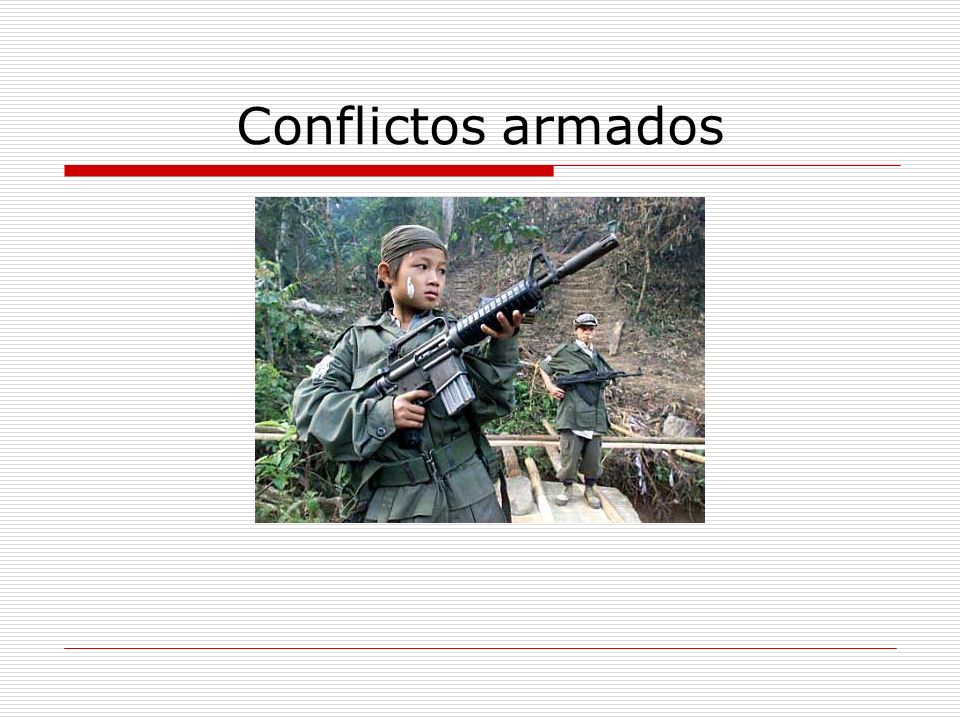 Conflictos armados